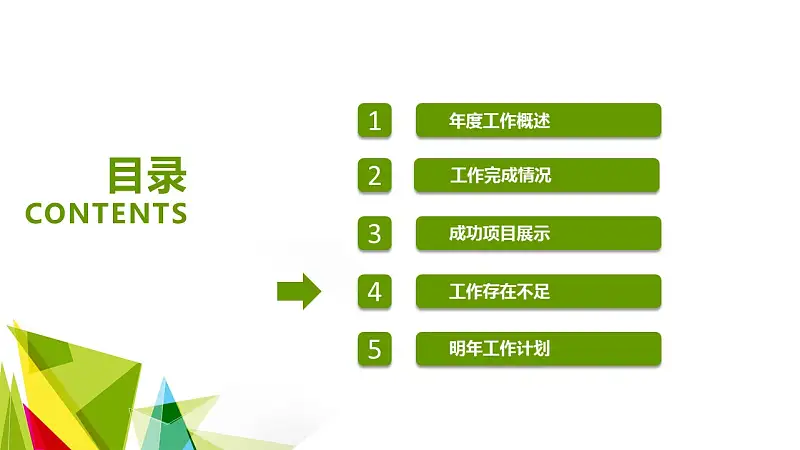 目录
CONTENTS

1 年度工作概述

2 工作完成情况

3 成功项目展示

4 工作存在不足

5 明年工作计划